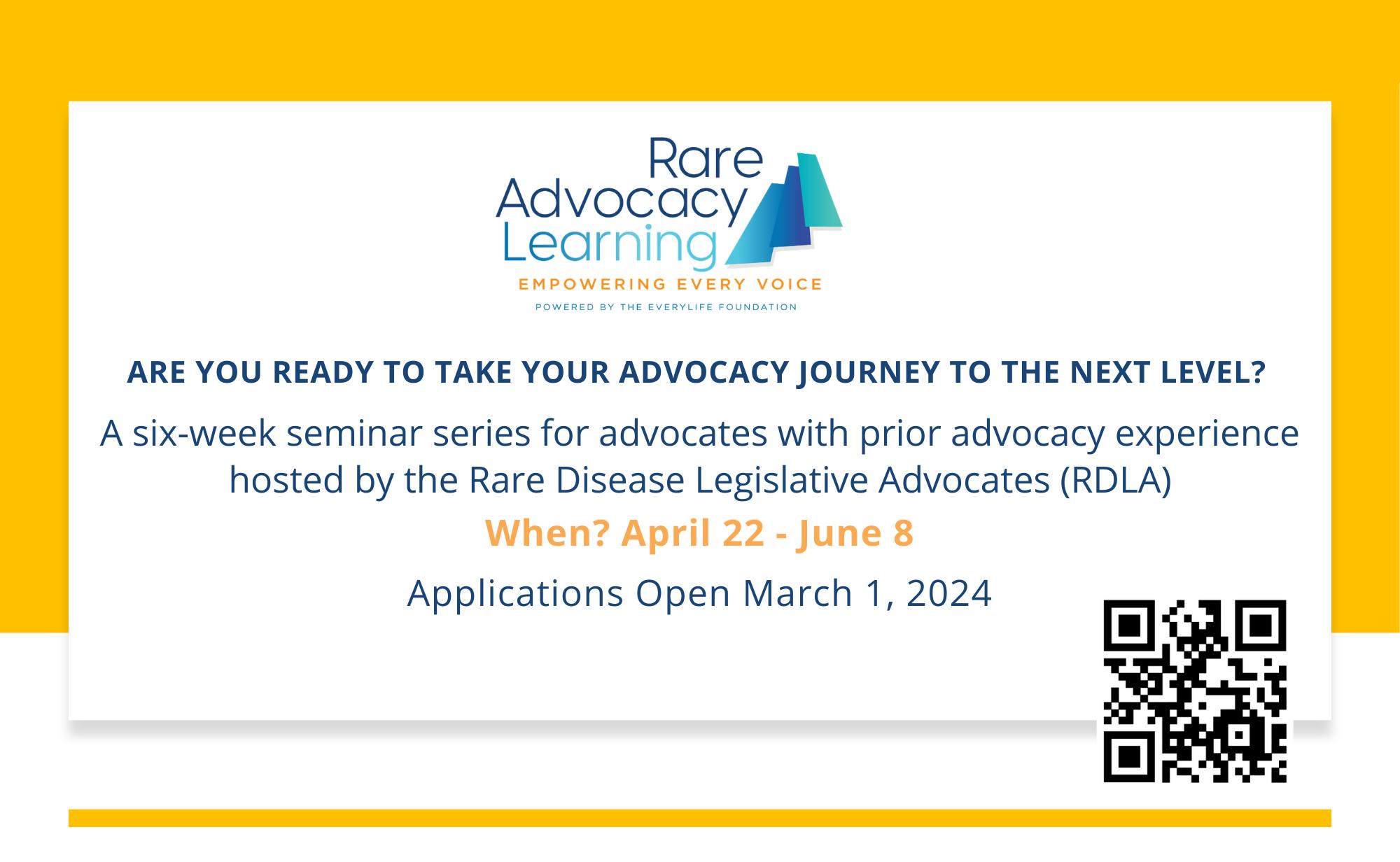 Rare Advocacy Learning
EMPOWERING EVERY VOICE
POWERED BY THE EVERYLIFE FOUNDATION

ARE YOU READY TO TAKE YOUR ADVOCACY JOURNEY TO THE NEXT LEVEL?

A six-week seminar series for advocates with prior advocacy experience hosted by the Rare Disease Legislative Advocates (RDLA)

When? April 22 - June 8

Applications Open March 1, 2024